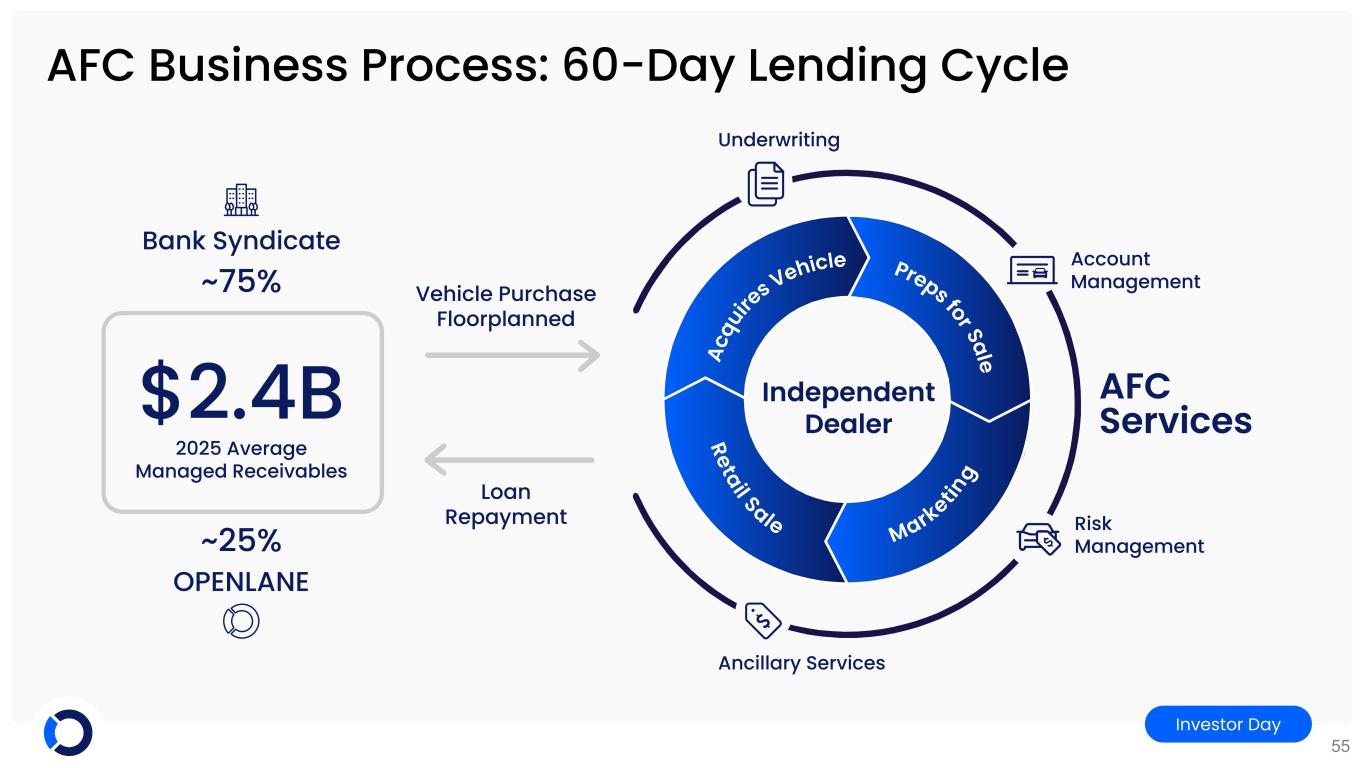 AFC Business Process: 60-Day Lending Cycle

Bank Syndicate
~75%

$2.4B
2025 Average Managed Receivables

~25%
OPENLANE

Vehicle Purchase Floorplanned

Loan Repayment

Underwriting

Account Management

AFC Services

Risk Management

Ancillary Services

Acquires Vehicle
Preps for Sale
Marketing
Retail Sale

Independent Dealer

Investor Day

55